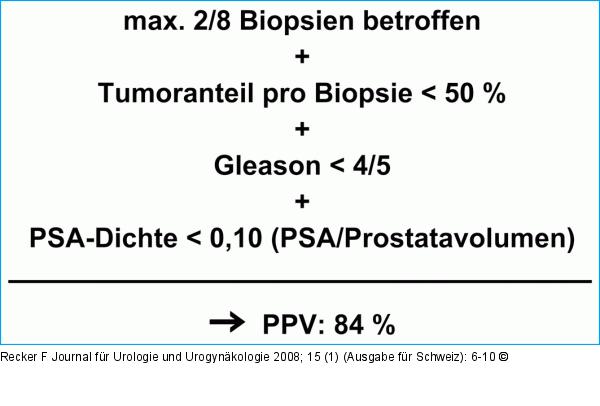 max. 2/8 Biopsien betroffen

+

Tumoranteil pro Biopsie < 50 %

+

Gleason < 4/5

+

PSA-Dichte < 0,10 (PSA/Prostatavolumen)

→ PPV: 84 %

Recker F Journal für Urologie und Urogynäkologie 2008; 15 (1) (Ausgabe für Schweiz): 6-10 ©